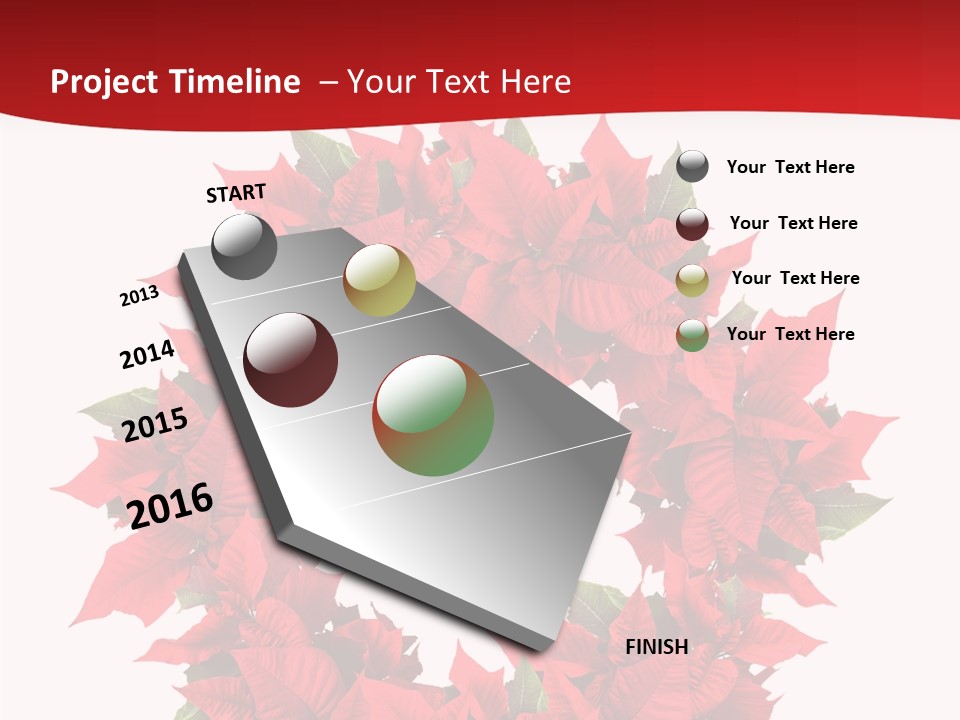 Project Timeline – Your Text Here

START

2013

2014

2015

2016

FINISH

Your Text Here

Your Text Here

Your Text Here

Your Text Here